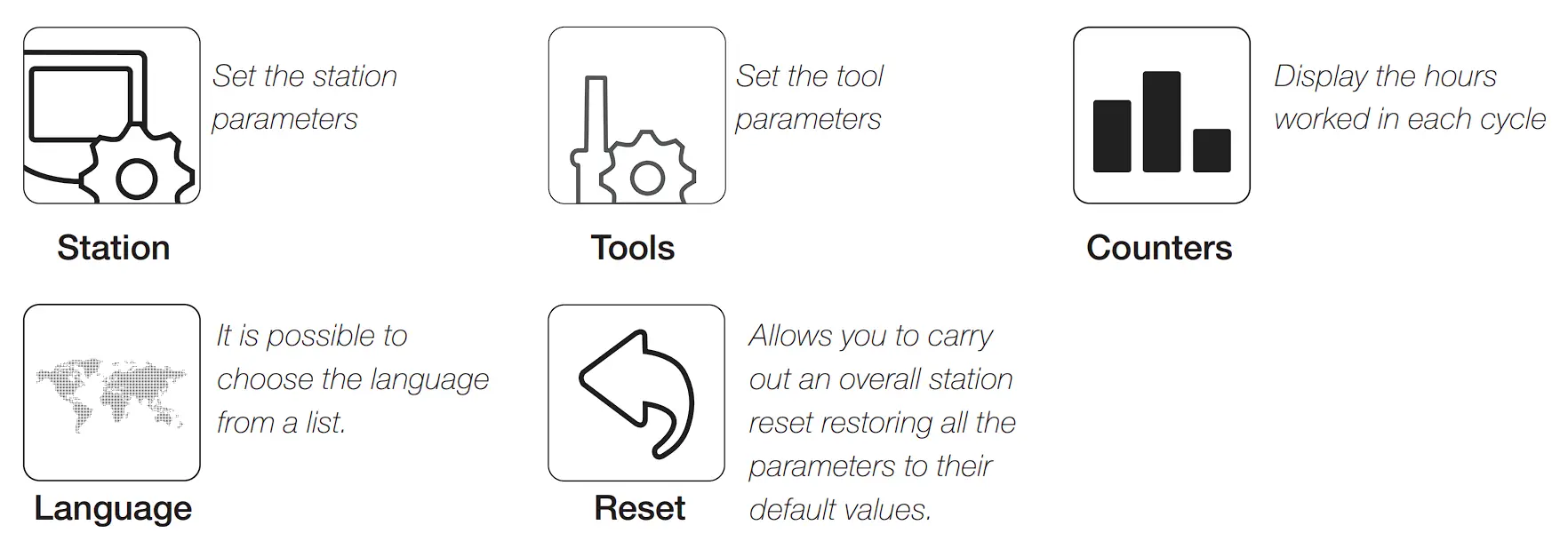 Set the station parameters

Station

Set the tool parameters

Tools

Display the hours worked in each cycle

Counters

It is possible to choose the language from a list.

Language

Allows you to carry out an overall station reset restoring all the parameters to their default values.

Reset